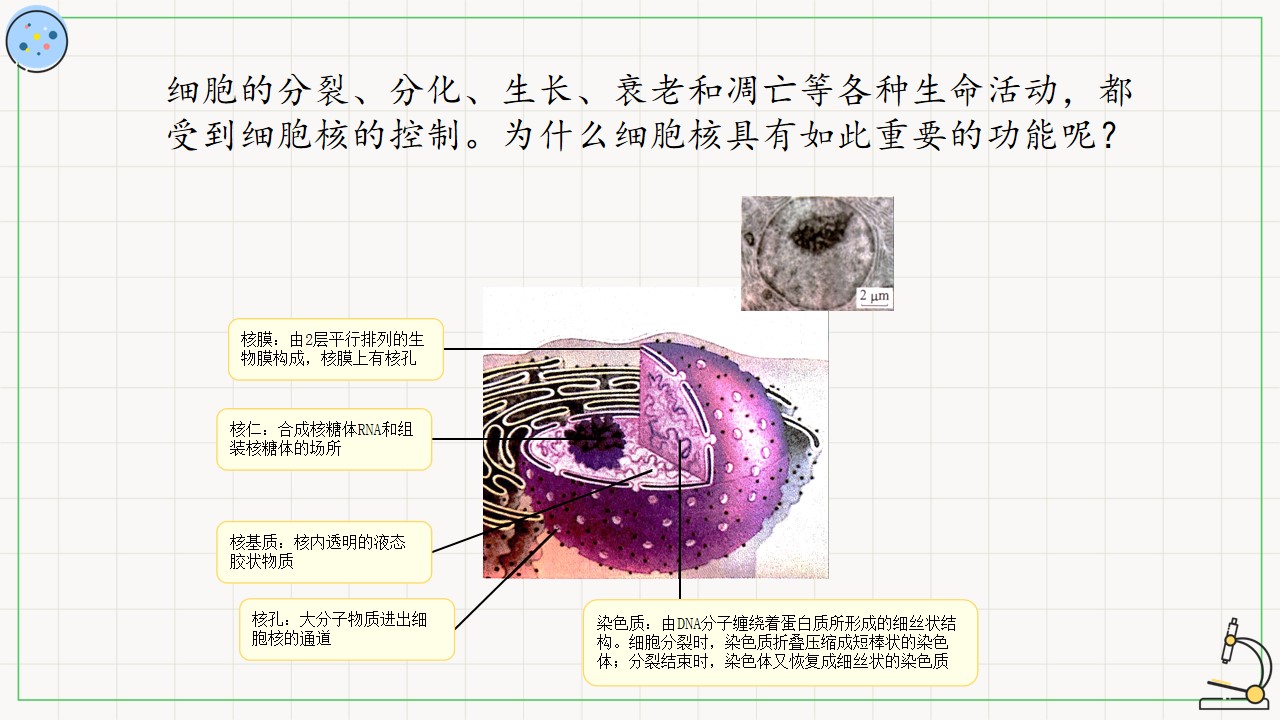 细胞的分裂、分化、生长、衰老和凋亡等各种生命活动，都受到细胞核的控制。为什么细胞核具有如此重要的功能呢？

2 μm

核膜：由2层平行排列的生物膜构成，核膜上有核孔

核仁：合成核糖体RNA和组装核糖体的场所

核基质：核内透明的液态胶状物质

核孔：大分子物质进出细胞核的通道

染色质：由DNA分子缠绕着蛋白质所形成的细丝状结构。细胞分裂时，染色质折叠压缩成短棒状的染色体；分裂结束时，染色体又恢复成细丝状的染色质